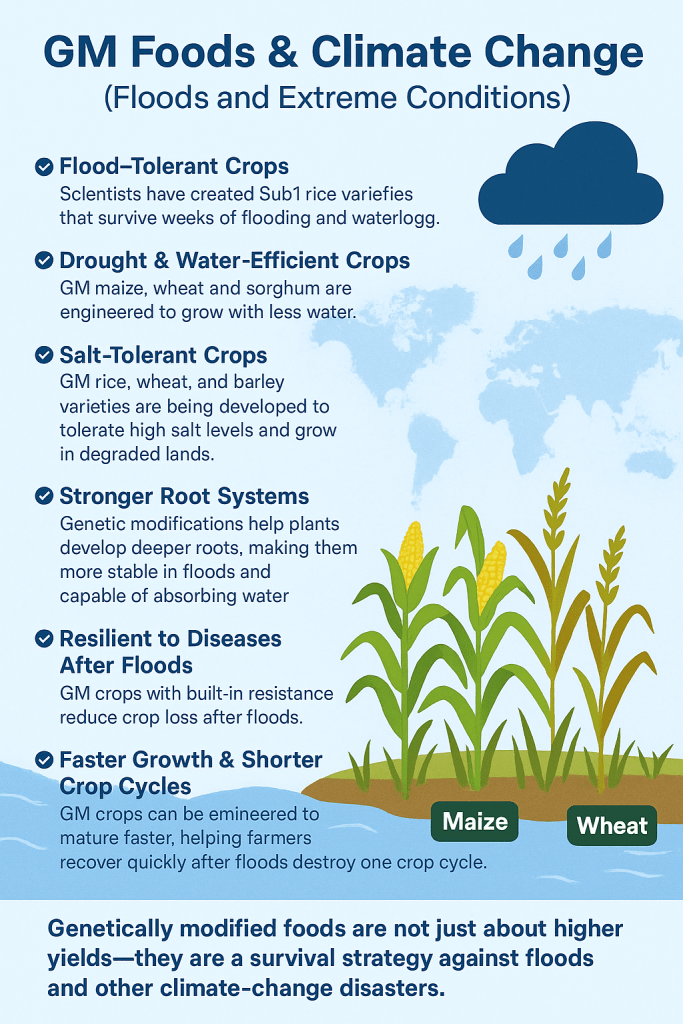 GM Foods & Climate Change
(Floods and Extreme Conditions)

Flood–Tolerant Crops
Sclentists have created Sub1 rice variefies that survive weeks of flooding and waterlogg.

Drought & Water-Efficient Crops
GM maize, wheat and sorghum are engineered to grow with less water.

Salt-Tolerant Crops
GM rice, wheat, and barley varieties are being developed to tolerate high salt levels and grow in degraded lands.

Stronger Root Systems
Genetic modifications help plants develop deeper roots, making them more stable in floods and capable of absorbing water

Resilient to Diseases After Floods
GM crops with built-in resistance reduce crop loss after floods.

Faster Growth & Shorter Crop Cycles
GM crops can be emineered to mature faster, helping farmers recover quickly after floods destroy one crop cycle.

Maize

Wheat

Genetically modified foods are not just about higher yields—they are a survival strategy against floods and other climate-change disasters.